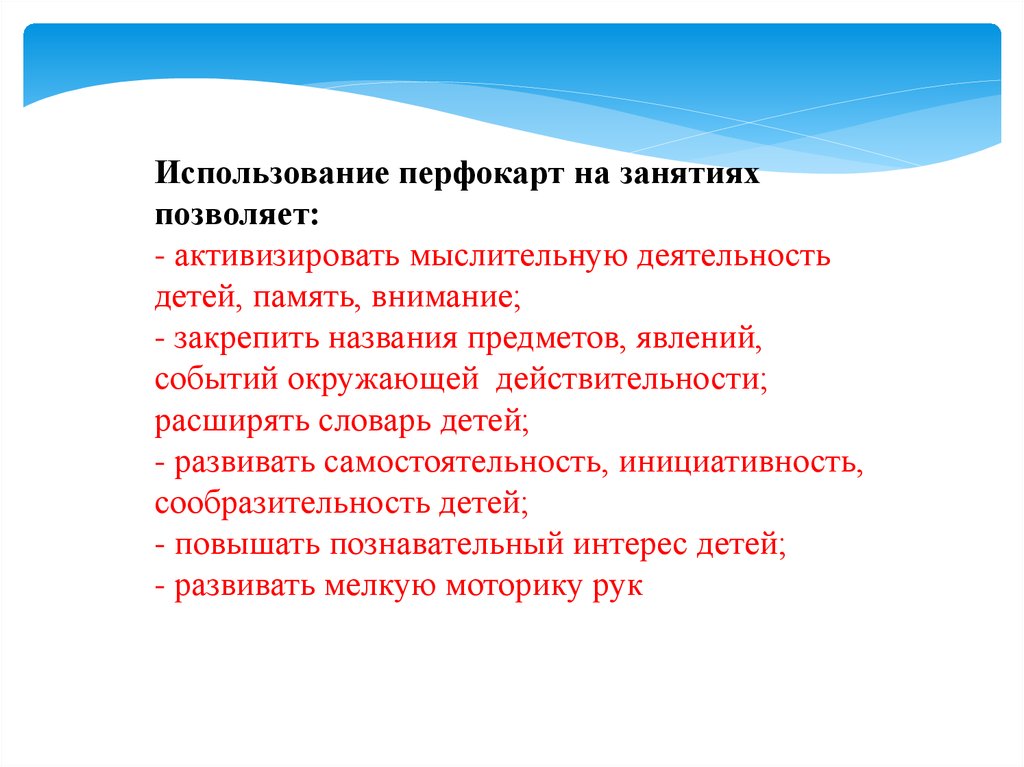 Использование перфокарт на занятиях позволяет:
- активизировать мыслительную деятельность детей, память, внимание;
- закрепить названия предметов, явлений, событий окружающей действительности; расширять словарь детей;
- развивать самостоятельность, инициативность, сообразительность детей;
- повышать познавательный интерес детей;
- развивать мелкую моторику рук